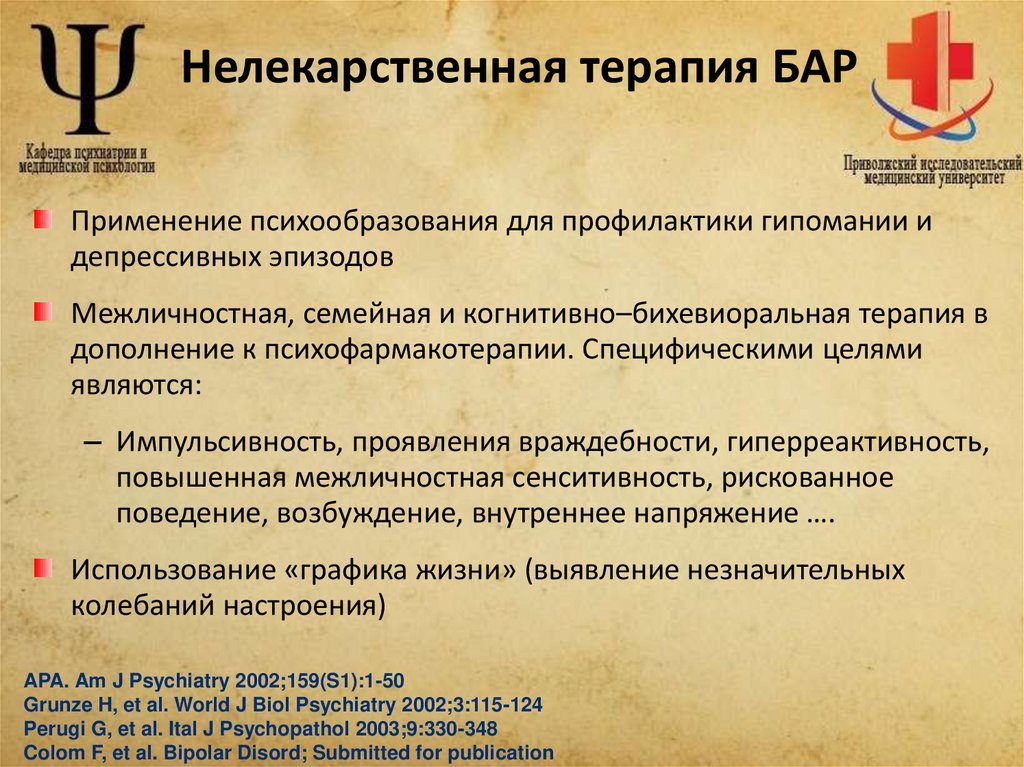 Ψ
Кафедра психиатрии и медицинской психологии

Нелекарственная терапия БАР

Приволжский исследовательский медицинский университет

Применение психообразования для профилактики гипомании и депрессивных эпизодов

Межличностная, семейная и когнитивно–бихевиоральная терапия в дополнение к психофармакотерапии. Специфическими целями являются:

– Импульсивность, проявления враждебности, гиперреактивность, повышенная межличностная сенситивность, рискованное поведение, возбуждение, внутреннее напряжение ….

Использование «графика жизни» (выявление незначительных колебаний настроения)

APA. Am J Psychiatry 2002;159(S1):1-50
Grunze H, et al. World J Biol Psychiatry 2002;3:115-124
Perugi G, et al. Ital J Psychopathol 2003;9:330-348
Colom F, et al. Bipolar Disord; Submitted for publication